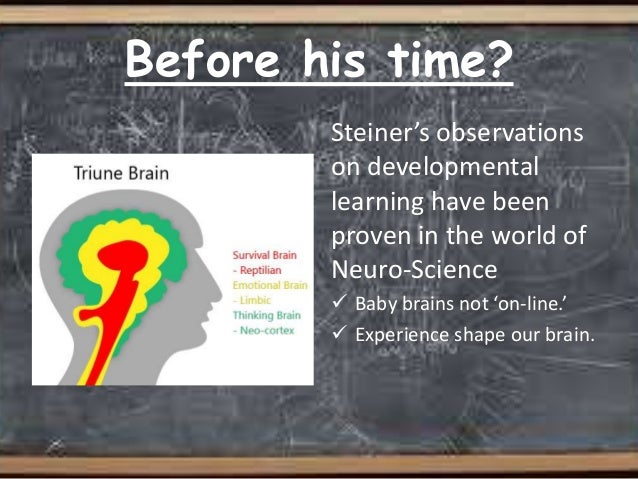 Before his time?

Triune Brain

Survival Brain
- Reptilian
Emotional Brain
- Limbic
Thinking Brain
- Neo-cortex

Steiner's observations on developmental learning have been proven in the world of Neuro-Science

✓ Baby brains not 'on-line.'
✓ Experience shape our brain.